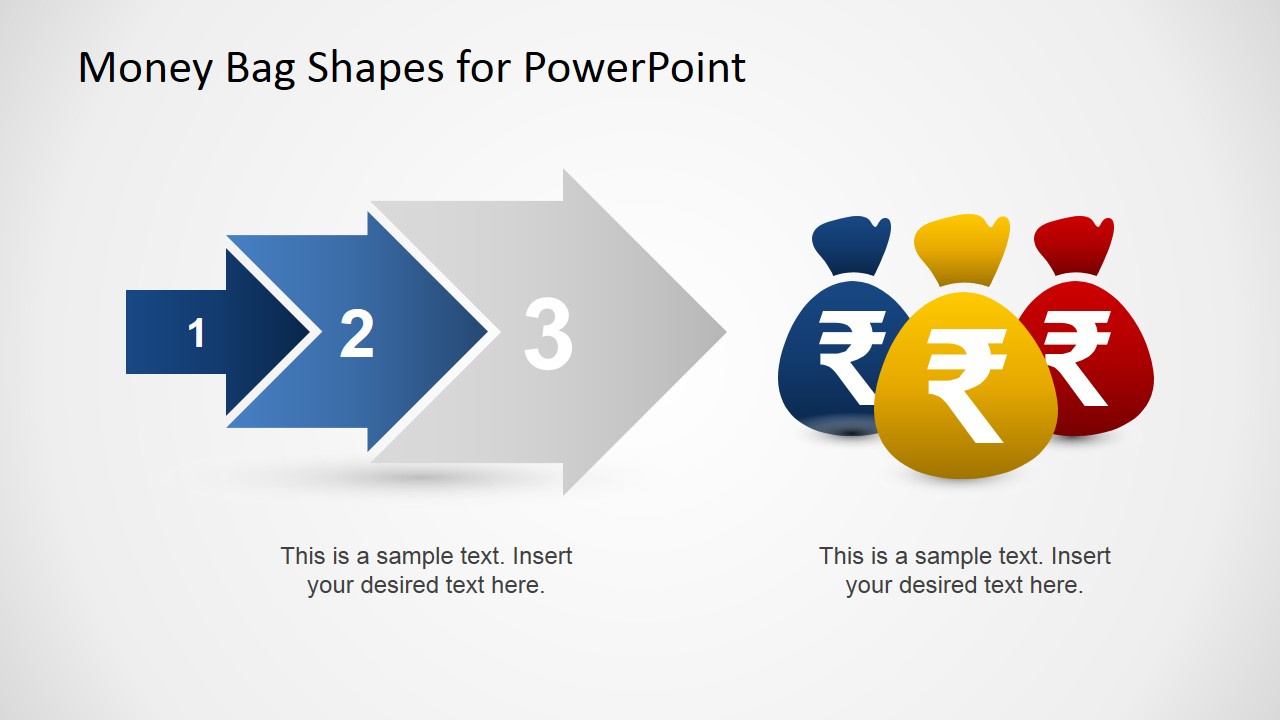 Money Bag Shapes for PowerPoint

1 2 3

₹ ₹ ₹

This is a sample text. Insert your desired text here.

This is a sample text. Insert your desired text here.